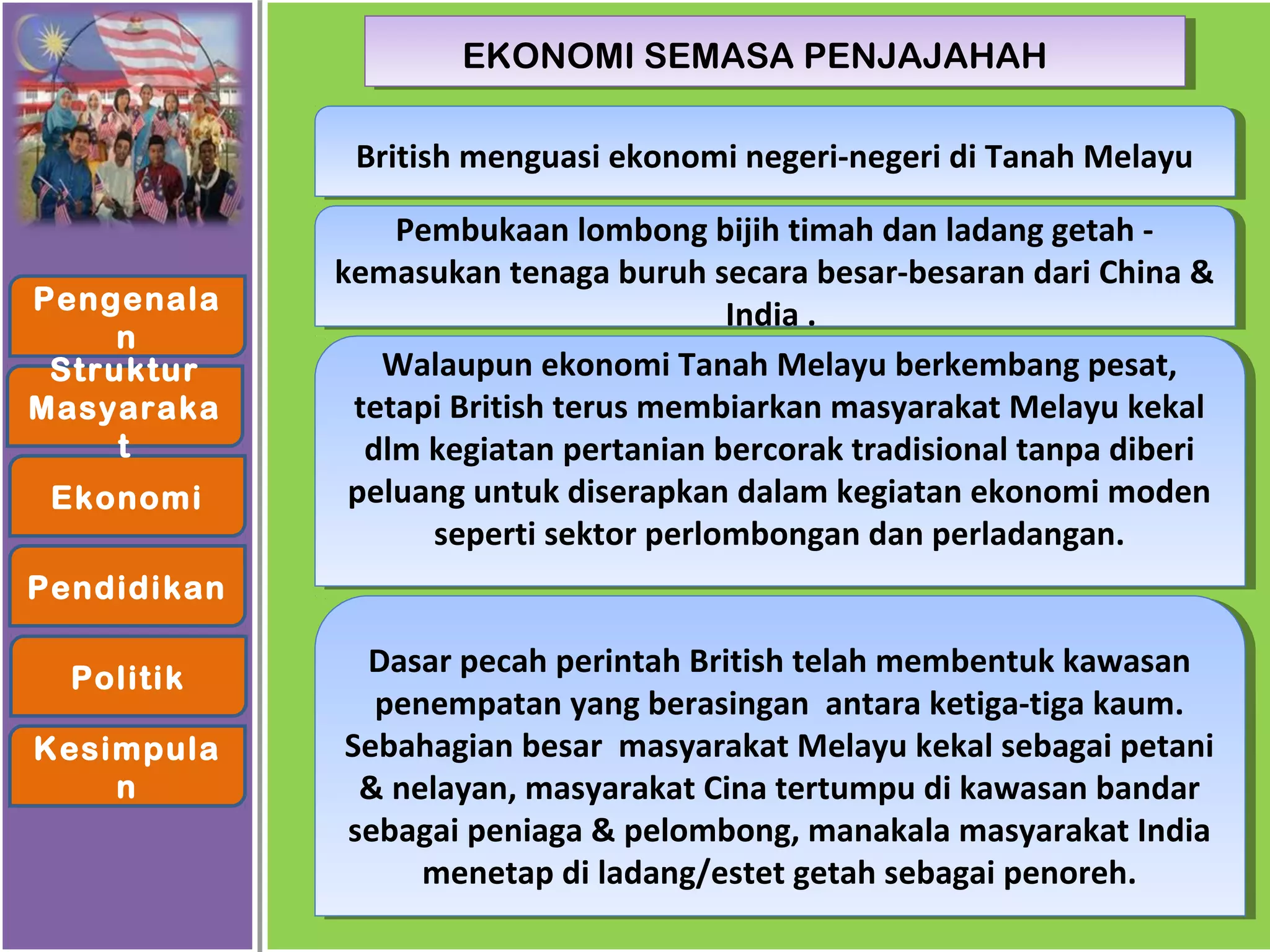 Pengenalan

Struktur Masyarakat

Ekonomi

Pendidikan

Politik

Kesimpulan

EKONOMI SEMASA PENJAJAHAH

British menguasi ekonomi negeri-negeri di Tanah Melayu

Pembukaan lombong bijih timah dan ladang getah - kemasukan tenaga buruh secara besar-besaran dari China & India .

Walaupun ekonomi Tanah Melayu berkembang pesat, tetapi British terus membiarkan masyarakat Melayu kekal dlm kegiatan pertanian bercorak tradisional tanpa diberi peluang untuk diserapkan dalam kegiatan ekonomi moden seperti sektor perlombongan dan perladangan.

Dasar pecah perintah British telah membentuk kawasan penempatan yang berasingan antara ketiga-tiga kaum. Sebahagian besar masyarakat Melayu kekal sebagai petani & nelayan, masyarakat Cina tertumpu di kawasan bandar sebagai peniaga & pelombong, manakala masyarakat India menetap di ladang/estet getah sebagai penoreh.